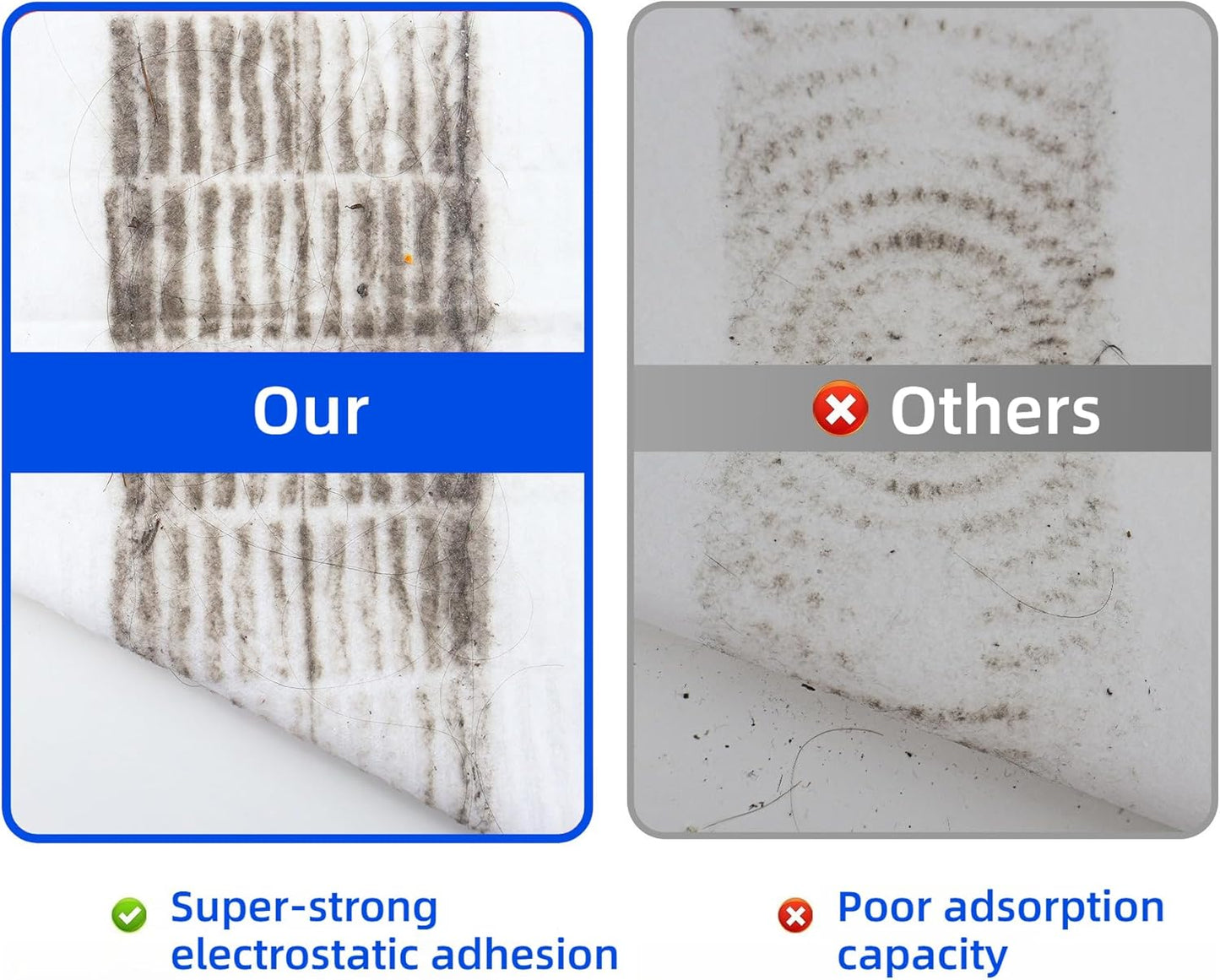 Our

Others

Super-strong electrostatic adhesion

Poor adsorption capacity